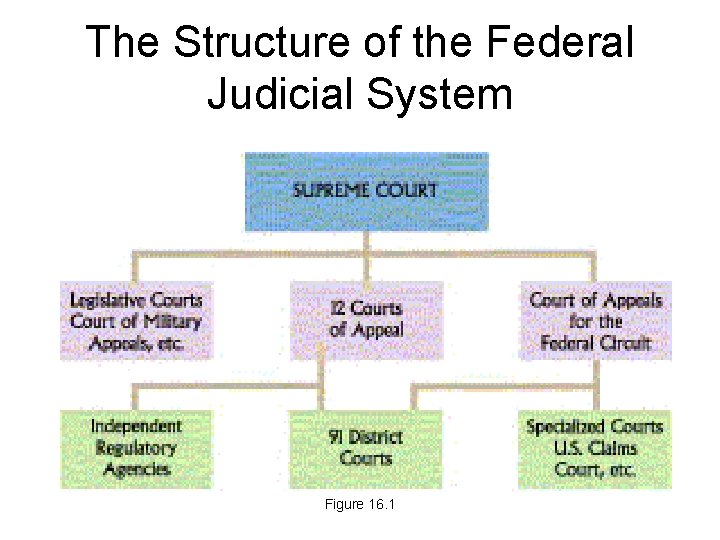 The Structure of the Federal Judicial System

SUPREME COURT

Legislative Courts Court of Military Appeals, etc.

12 Courts of Appeal

Court of Appeals for the Federal Circuit

Independent Regulatory Agencies

91 District Courts

Specialized Courts U.S. Claims Court, etc.

Figure 16.1